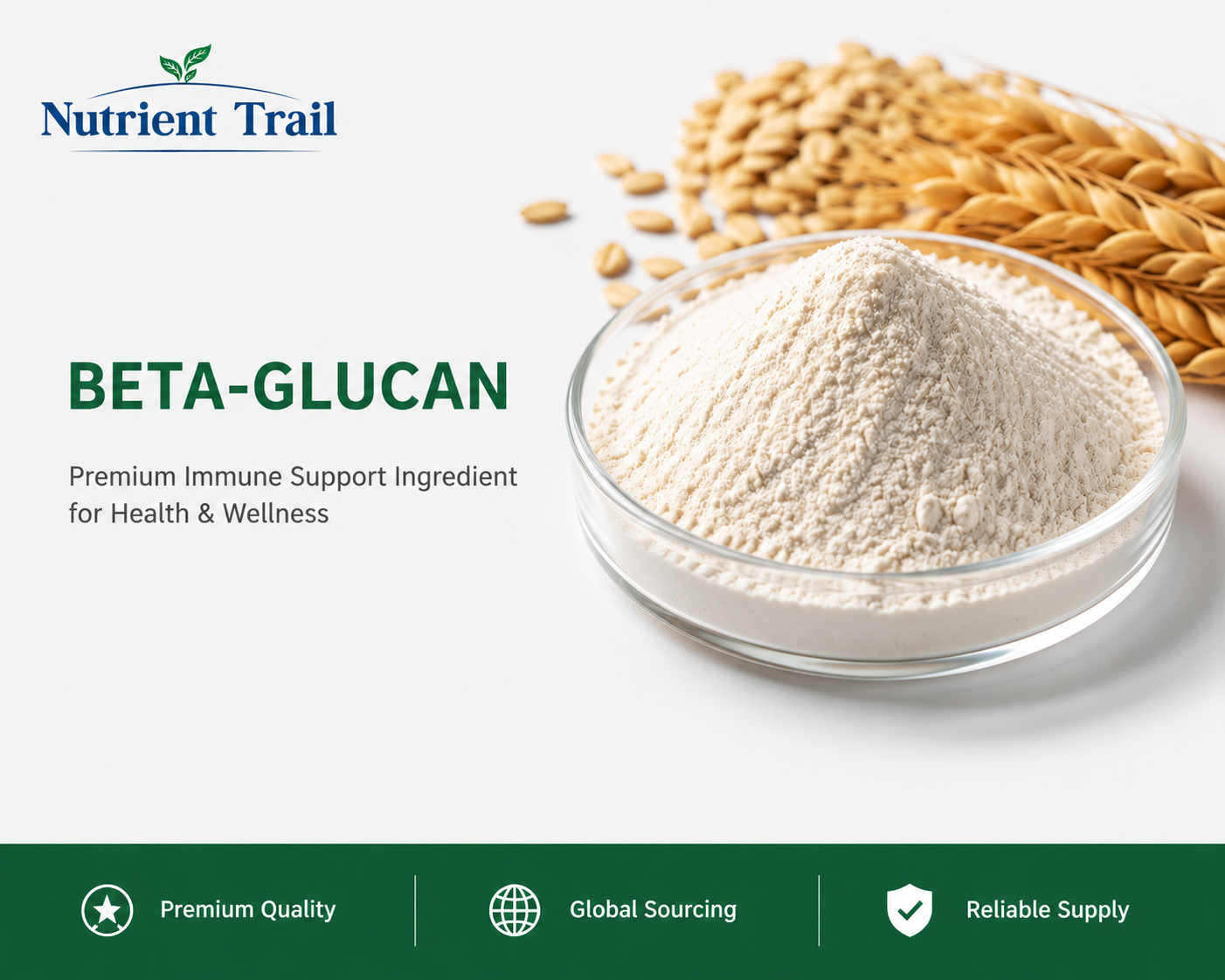 Nutrient Trail

BETA-GLUCAN

Premium Immune Support Ingredient for Health & Wellness

Premium Quality

Global Sourcing

Reliable Supply